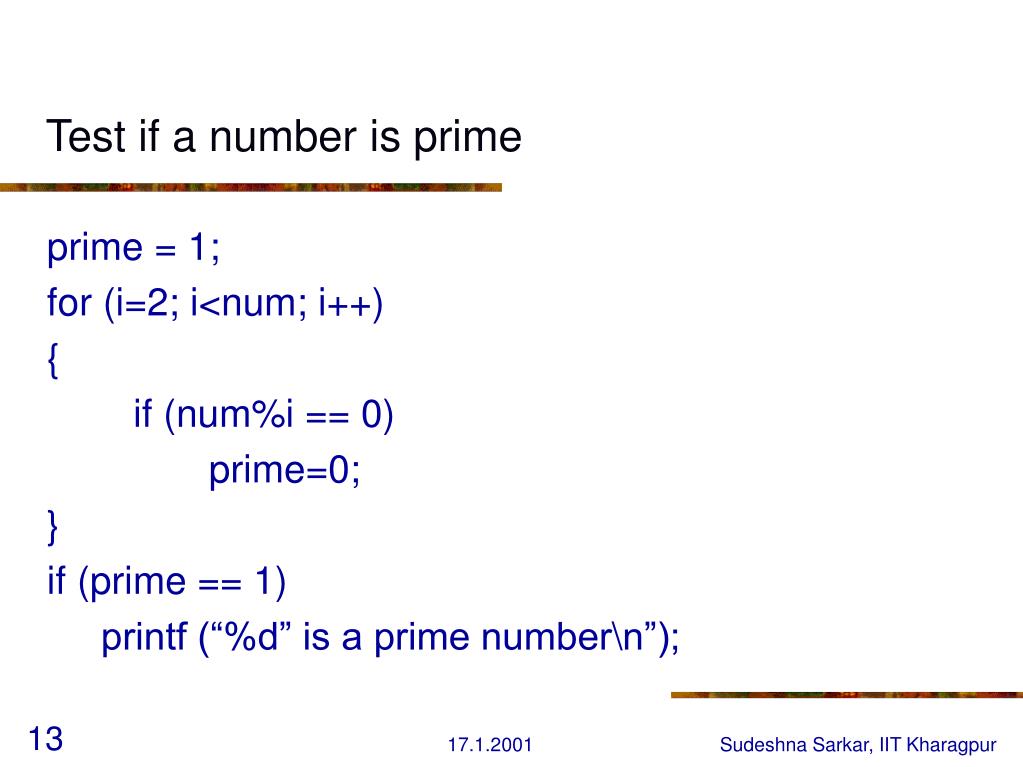 Test if a number is prime

prime = 1;
for (i=2; i<num; i++)
{
if (num%i == 0)
prime=0;
}
if (prime == 1)
printf (“%d” is a prime number\n”);

13

17.1.2001

Sudeshna Sarkar, IIT Kharagpur